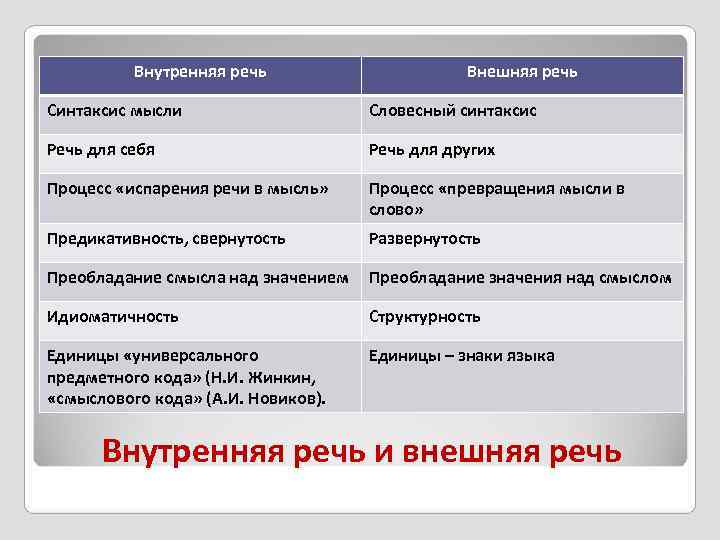 | Внутренняя речь | Внешняя речь |
|---|---|
| Синтаксис мысли | Словесный синтаксис |
| Речь для себя | Речь для других |
| Процесс «испарения речи в мысль» | Процесс «превращения мысли в слово» |
| Предикативность, свернутость | Развернутость |
| Преобладание смысла над значением | Преобладание значения над смыслом |
| Идиоматичность | Структурность |
| Единицы «универсального предметного кода» (Н.И. Жинкин, «смыслового кода» (А.И. Новиков). | Единицы – знаки языка |

Внутренняя речь и внешняя речь